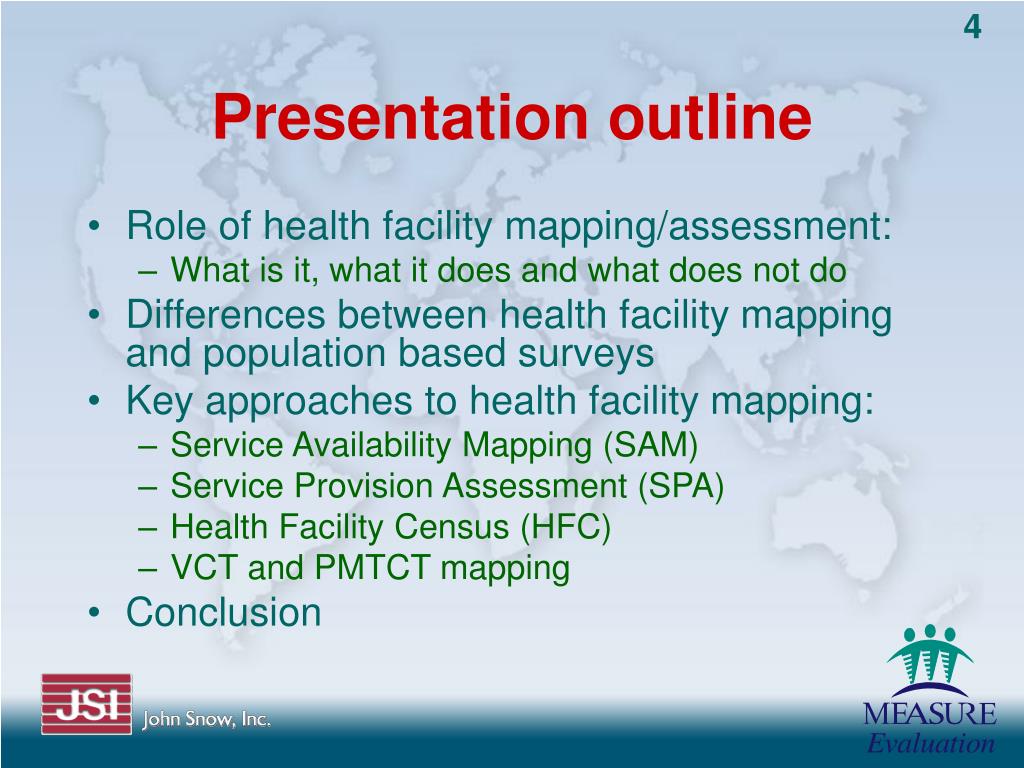 4

Presentation outline

• Role of health facility mapping/assessment:
  – What is it, what it does and what does not do
• Differences between health facility mapping and population based surveys
• Key approaches to health facility mapping:
  – Service Availability Mapping (SAM)
  – Service Provision Assessment (SPA)
  – Health Facility Census (HFC)
  – VCT and PMTCT mapping
• Conclusion

JSI John Snow, Inc.

MEASURE Evaluation